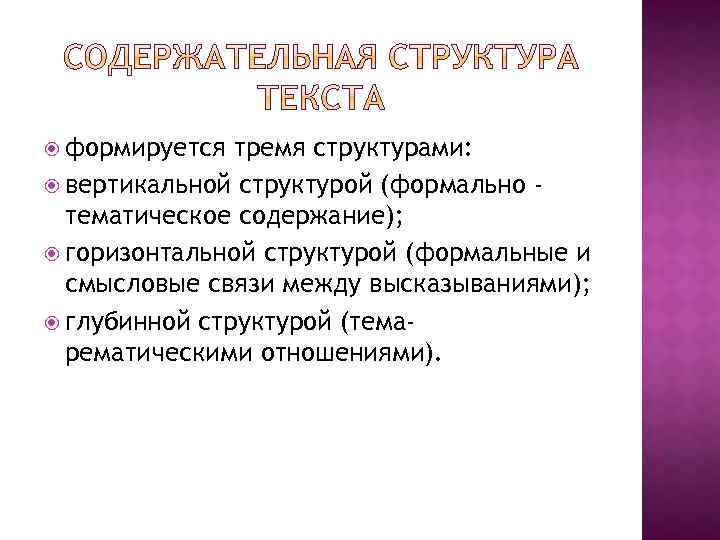 СОДЕРЖАТЕЛЬНАЯ СТРУКТУРА ТЕКСТА

формируется тремя структурами:

вертикальной структурой (формально - тематическое содержание);

горизонтальной структурой (формальные и смысловые связи между высказываниями);

глубинной структурой (тема-рематическими отношениями).